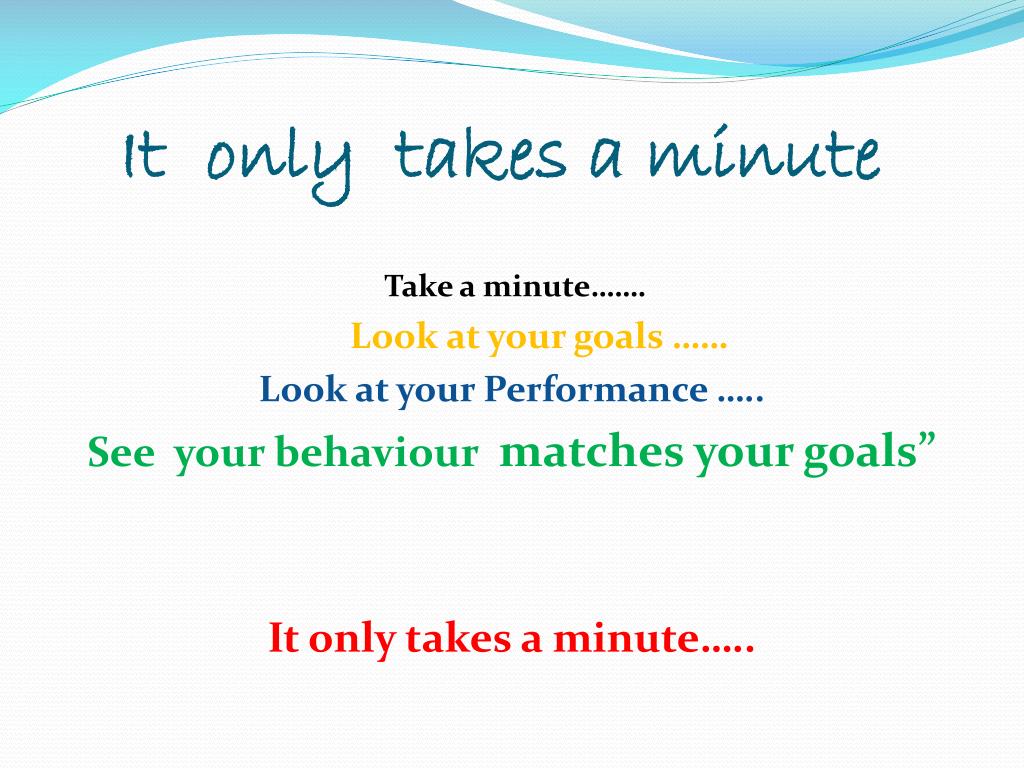 It only takes a minute

Take a minute…….

Look at your goals ……

Look at your Performance …..

See your behaviour matches your goals”

It only takes a minute…..